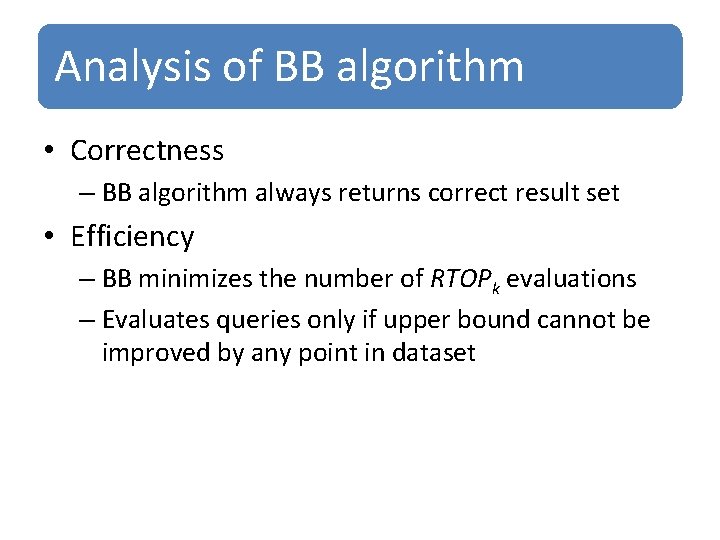 Analysis of BB algorithm

• Correctness
– BB algorithm always returns correct result set

• Efficiency
– BB minimizes the number of $RTOP_k$ evaluations
– Evaluates queries only if upper bound cannot be improved by any point in dataset